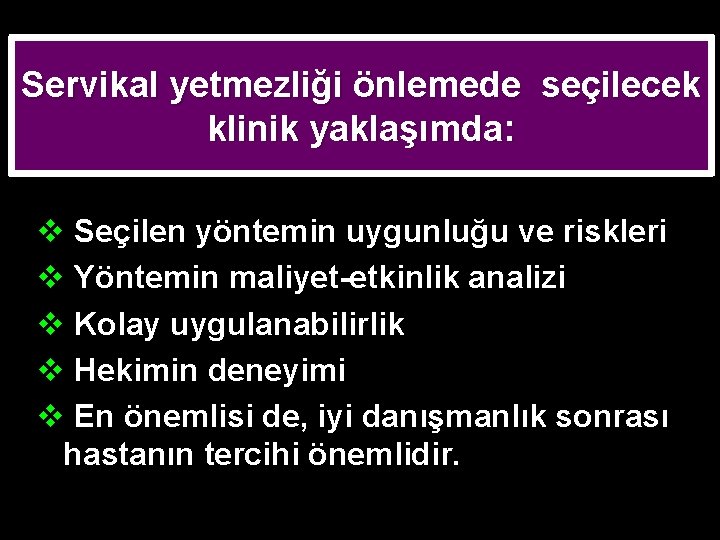 Servikal yetmezliği önlemede seçilecek klinik yaklaşımda:

❖ Seçilen yöntemin uygunluğu ve riskleri
❖ Yöntemin maliyet-etkinlik analizi
❖ Kolay uygulanabilirlik
❖ Hekimin deneyimi
❖ En önemlisi de, iyi danışmanlık sonrası hastanın tercihi önemlidir.